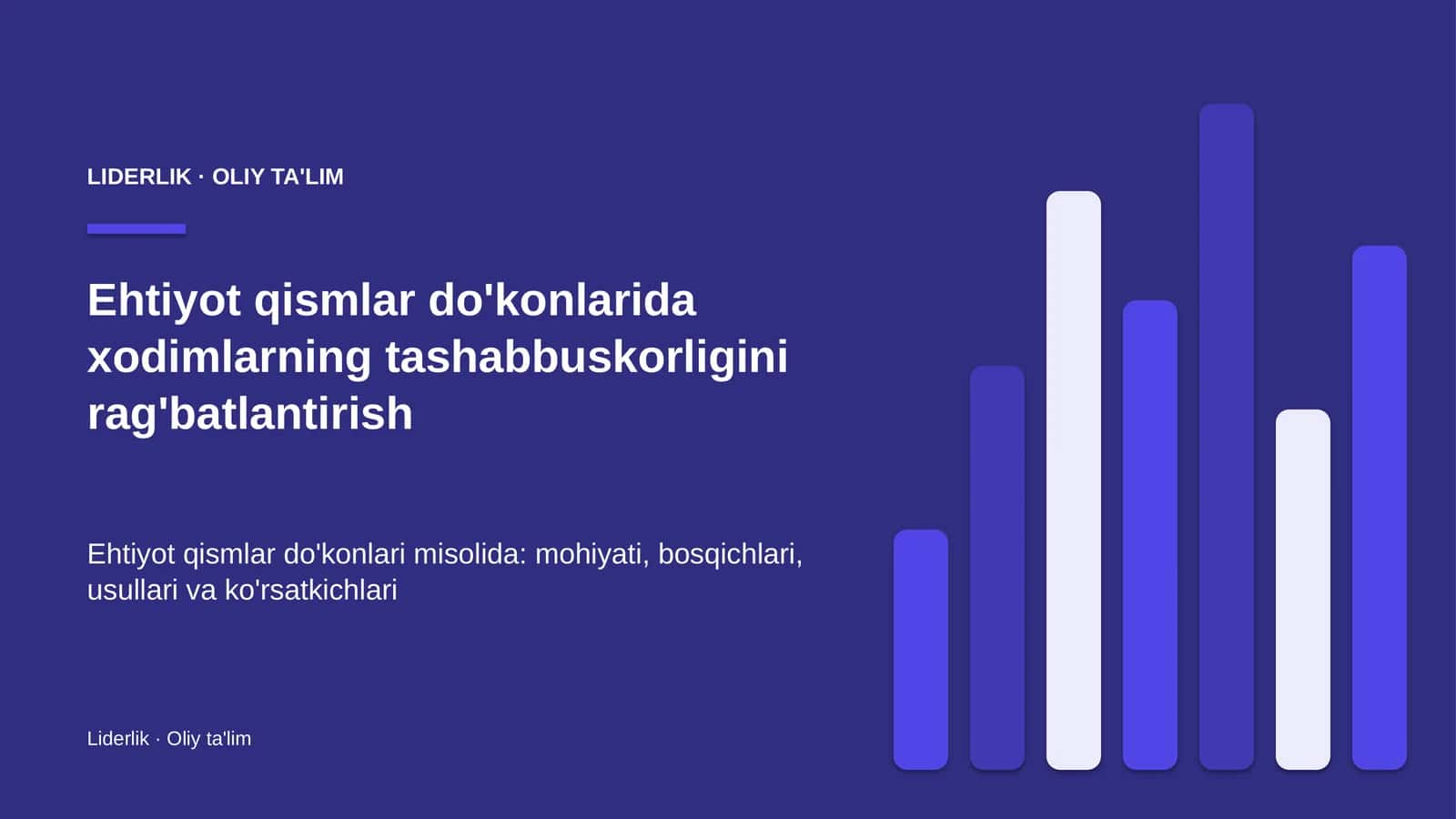 LIDERLIK · OLIY TA'LIM

Ehtiyot qismlar do'konlarida xodimlarning tashabbuskorligini rag'batlantirish

Ehtiyot qismlar do'konlari misolida: mohiyati, bosqichlari, usullari va ko'rsatkichlari

Liderlik · Oliy ta'lim